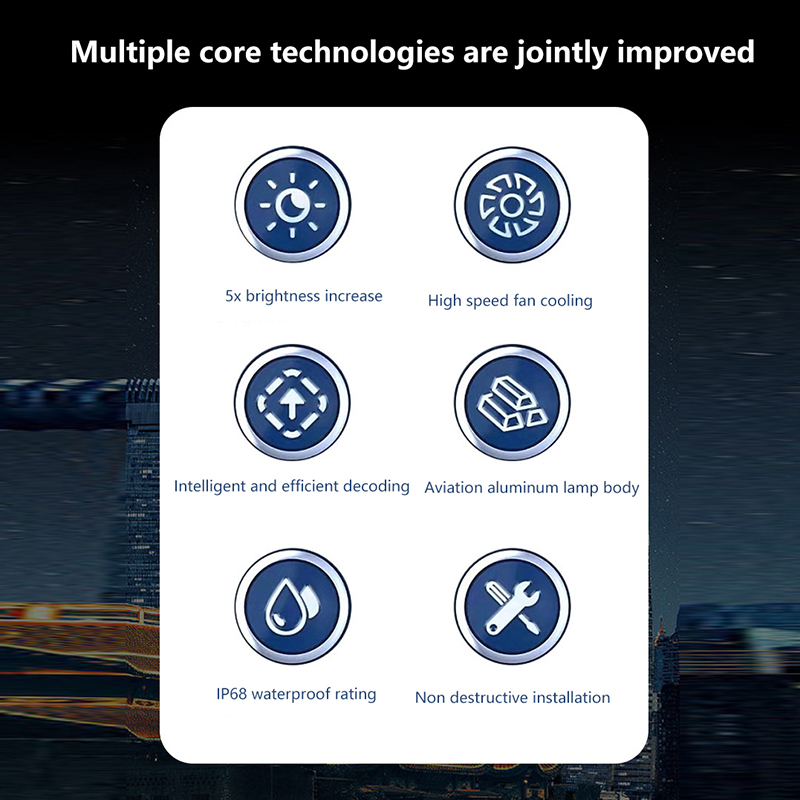 Multiple core technologies are jointly improved

5x brightness increase

High speed fan cooling

Intelligent and efficient decoding

Aviation aluminum lamp body

IP68 waterproof rating

Non destructive installation